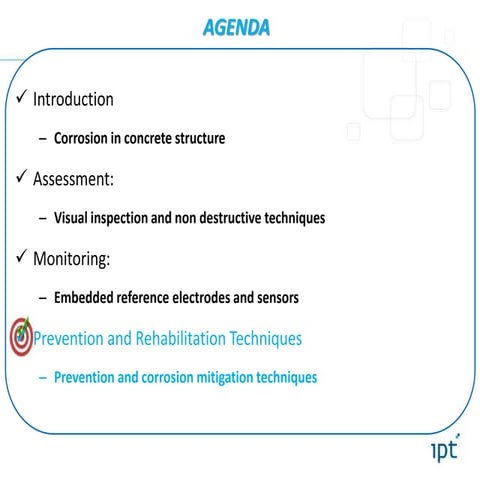 AGENDA

✓ Introduction

– Corrosion in concrete structure

✓ Assessment:

– Visual inspection and non destructive techniques

✓ Monitoring:

– Embedded reference electrodes and sensors

Prevention and Rehabilitation Techniques

– Prevention and corrosion mitigation techniques

ipt